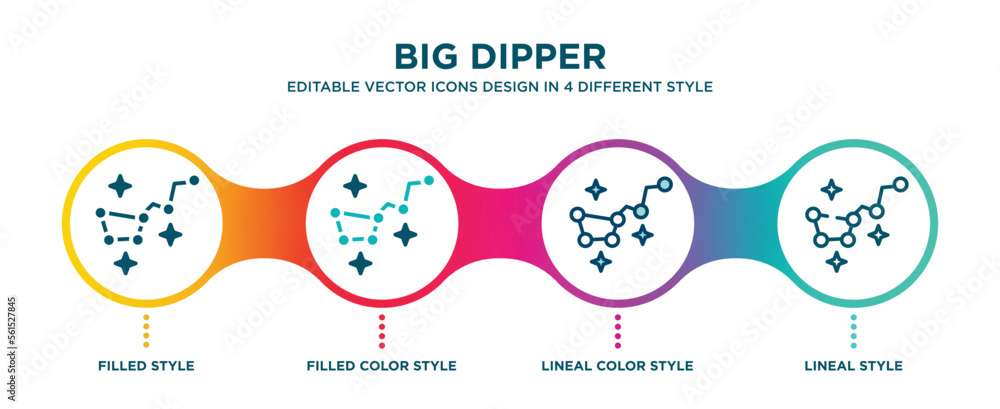 BIG DIPPER

EDITABLE VECTOR ICONS DESIGN IN 4 DIFFERENT STYLE

FILLED STYLE

FILLED COLOR STYLE

LINEAL COLOR STYLE

LINEAL STYLE

Adobe Stock | #561527845